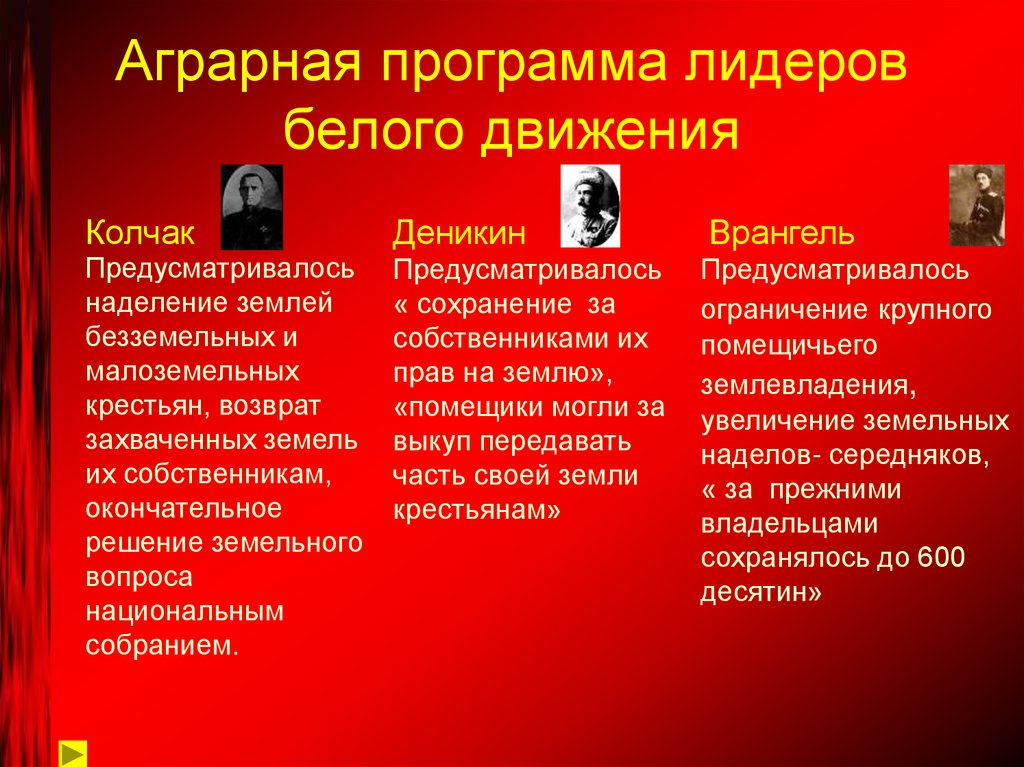 Аграрная программа лидеров белого движения

Колчак
Предусматривалось наделение землей безземельных и малоземельных крестьян, возврат захваченных земель их собственникам, окончательное решение земельного вопроса национальным собранием.

Деникин
Предусматривалось « сохранение за собственниками их прав на землю», «помещики могли за выкуп передавать часть своей земли крестьянам»

Врангель
Предусматривалось ограничение крупного помещичьего землевладения, увеличение земельных наделов- середняков, « за прежними владельцами сохранялось до 600 десятин»